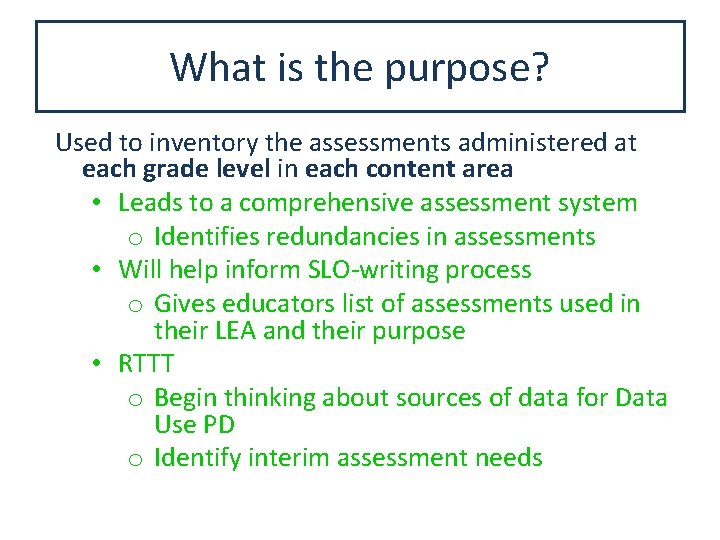 What is the purpose?

Used to inventory the assessments administered at each grade level in each content area

• Leads to a comprehensive assessment system
  o Identifies redundancies in assessments
• Will help inform SLO-writing process
  o Gives educators list of assessments used in their LEA and their purpose
• RTTT
  o Begin thinking about sources of data for Data Use PD
  o Identify interim assessment needs